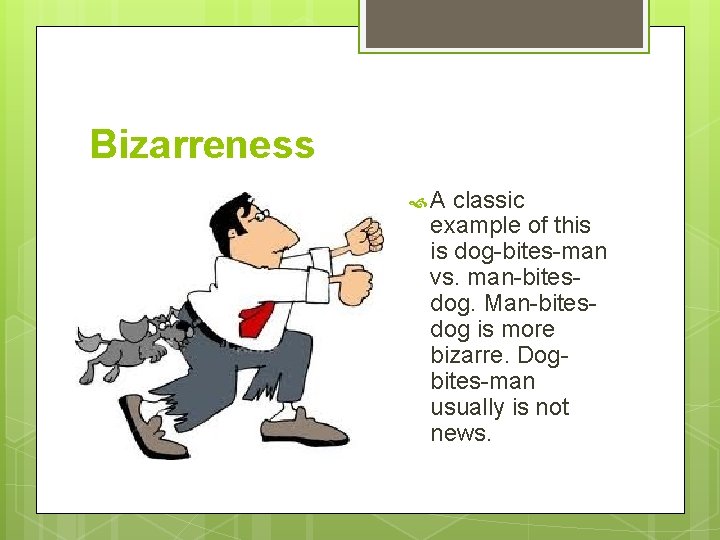 Bizarreness

A classic example of this is dog-bites-man vs. man-bites-dog. Man-bites-dog is more bizarre. Dog-bites-man usually is not news.